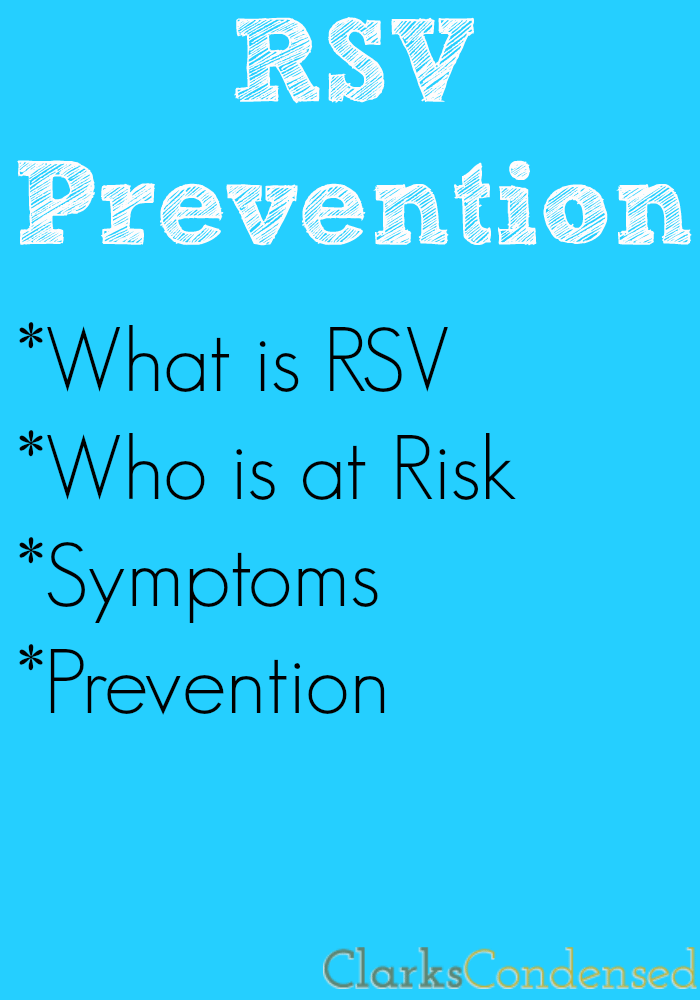 RSV Prevention

*What is RSV
*Who is at Risk
*Symptoms
*Prevention

ClarksCondensed